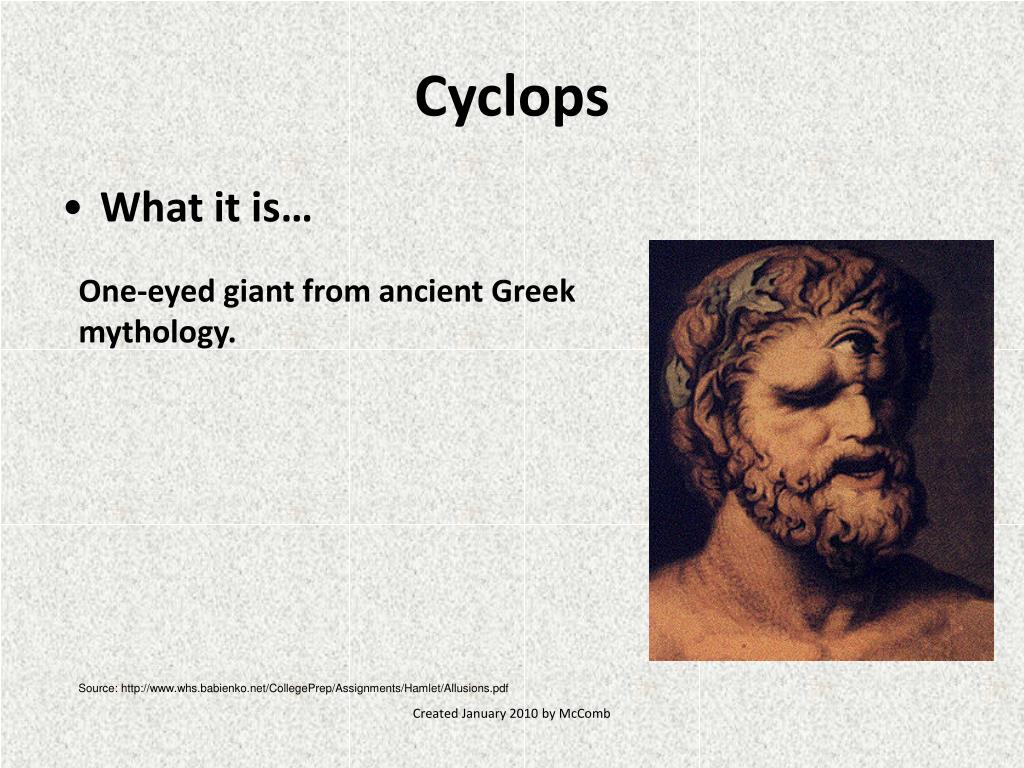 Cyclops

• What it is…

One-eyed giant from ancient Greek mythology.

Source: http://www.whs.babienko.net/CollegePrep/Assignments/Hamlet/Allusions.pdf

Created January 2010 by McComb